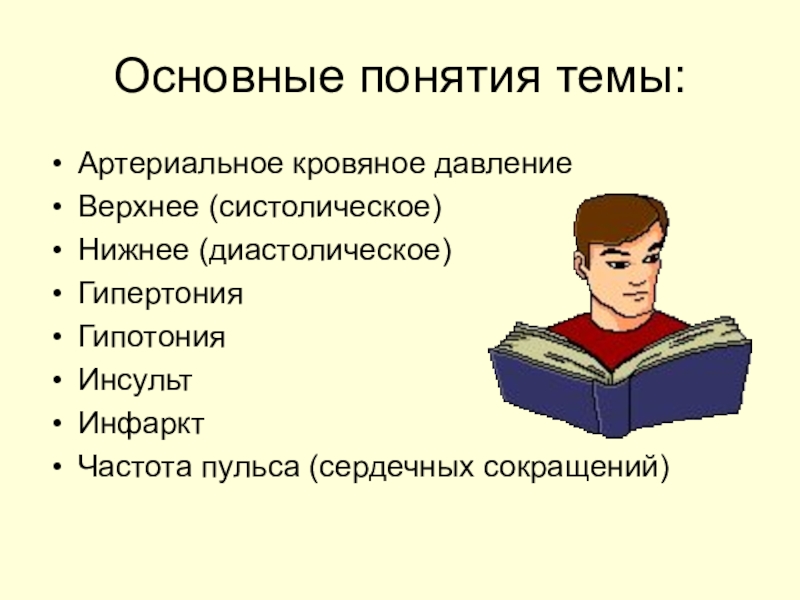 Основные понятия темы:

• Артериальное кровяное давление
• Верхнее (систолическое)
• Нижнее (диастолическое)
• Гипертония
• Гипотония
• Инсульт
• Инфаркт
• Частота пульса (сердечных сокращений)